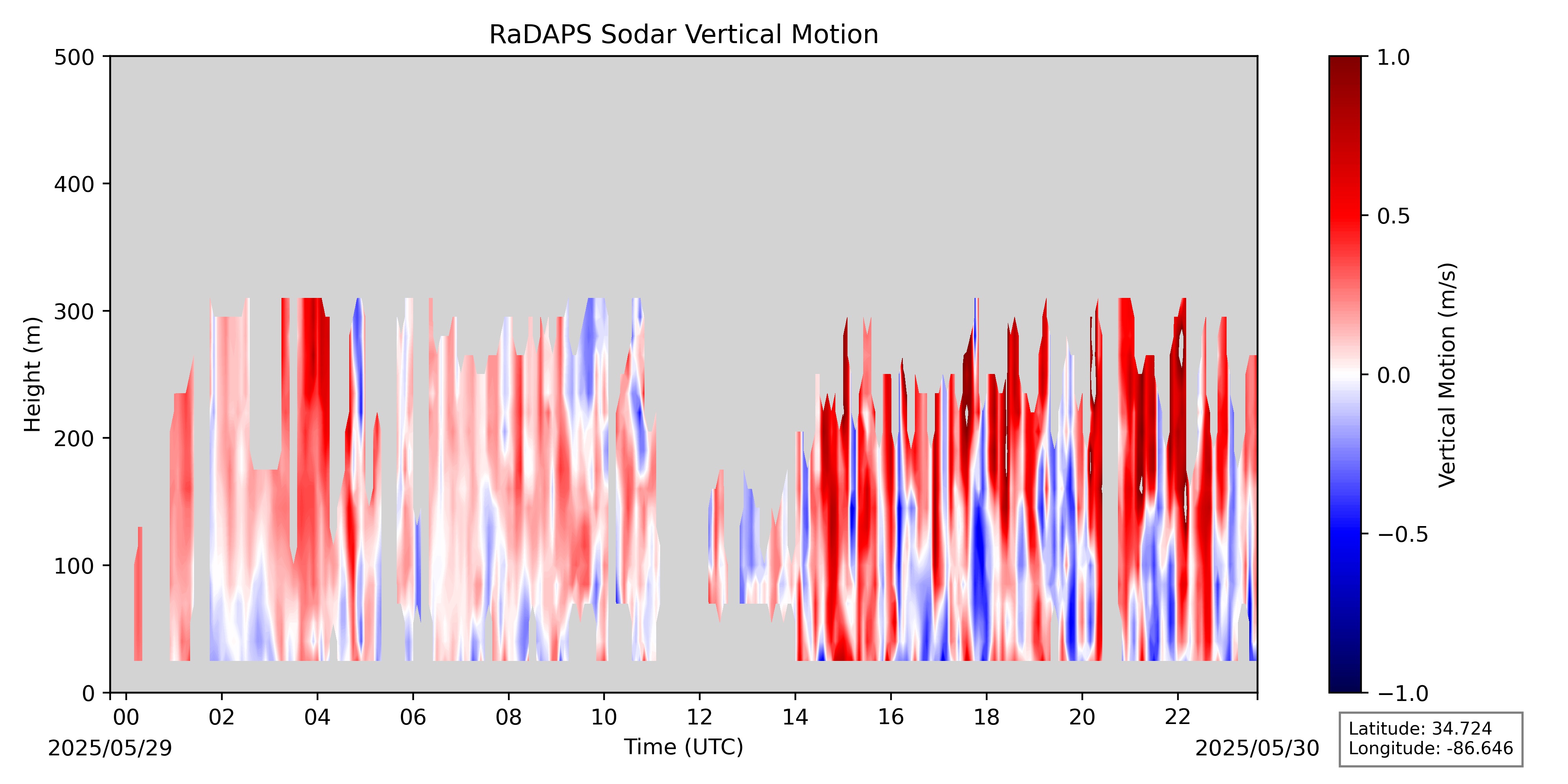 RaDAPS Sodar Vertical Motion

Height (m)

500
400
300
200
100
0

00
02
04
06
08
10
12
14
16
18
20
22

2025/05/29
Time (UTC)
2025/05/30

1.0
0.5
0.0
−0.5
−1.0

Vertical Motion (m/s)

Latitude: 34.724
Longitude: -86.646